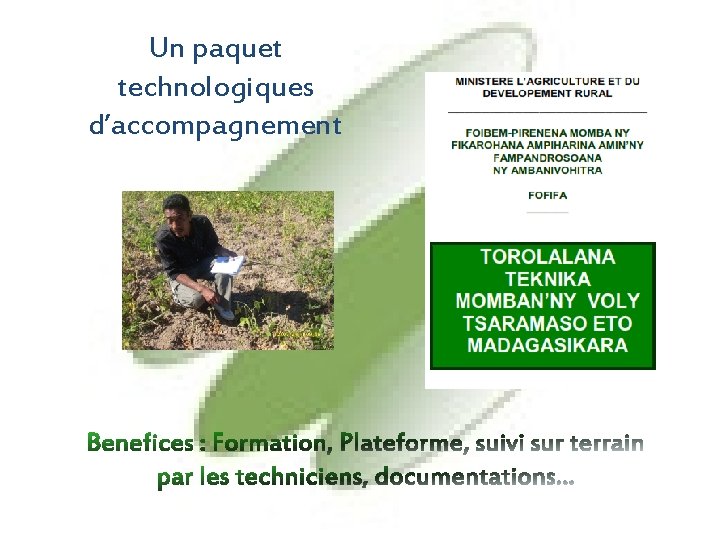 Un paquet technologiques d'accompagnement

MINISTERE L'AGRICULTURE ET DU DEVELOPEMENT RURAL

FOIBEM-PIRENENA MOMBA NY FIKAROHANA AMPIHARINA AMIN'NY FAMPANDROSOANA NY AMBANIVOHITRA

FOFIFA

TOROLALANA TEKNIKA MOMBAN'NY VOLY TSARAMASO ETO MADAGASIKARA

Benefices : Formation, Plateforme, suivi sur terrain par les techniciens, documentations...